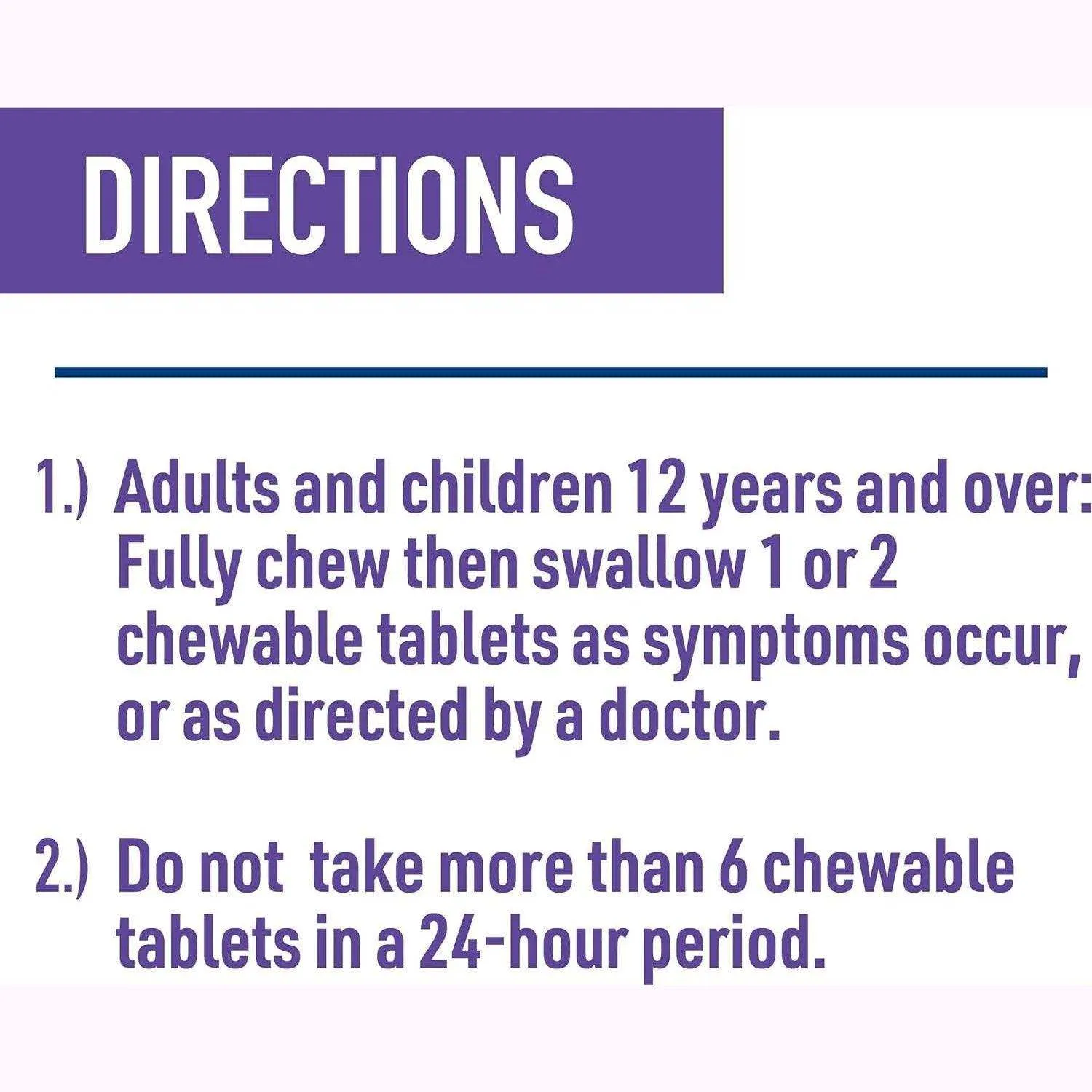 DIRECTIONS

1.) Adults and children 12 years and over: Fully chew then swallow 1 or 2 chewable tablets as symptoms occur, or as directed by a doctor.

2.) Do not take more than 6 chewable tablets in a 24-hour period.